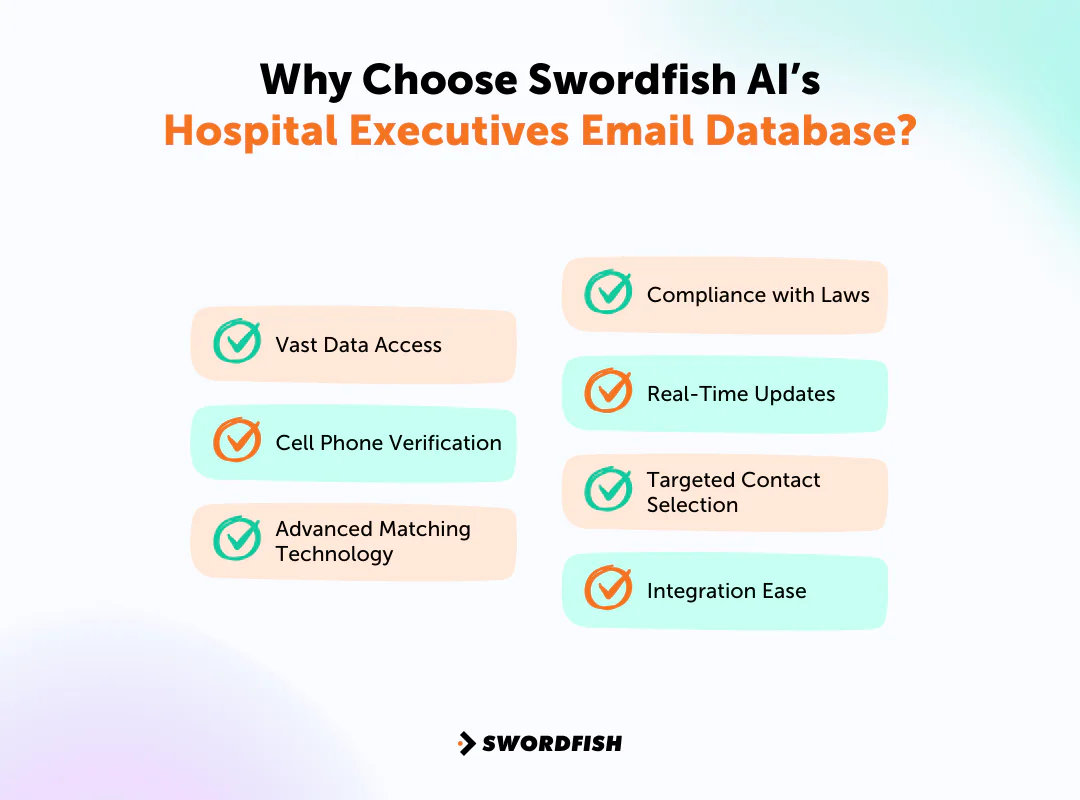 Why Choose Swordfish AI's
Hospital Executives Email Database?

Vast Data Access

Cell Phone Verification

Advanced Matching Technology

Compliance with Laws

Real-Time Updates

Targeted Contact Selection

Integration Ease

SWORDFISH